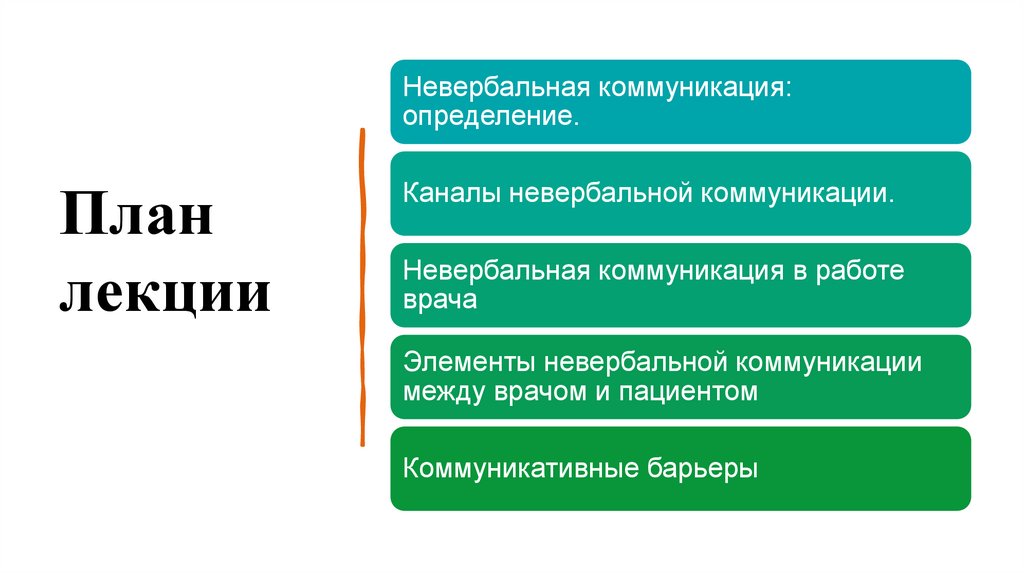 План лекции

Невербальная коммуникация: определение.

Каналы невербальной коммуникации.

Невербальная коммуникация в работе врача

Элементы невербальной коммуникации между врачом и пациентом

Коммуникативные барьеры